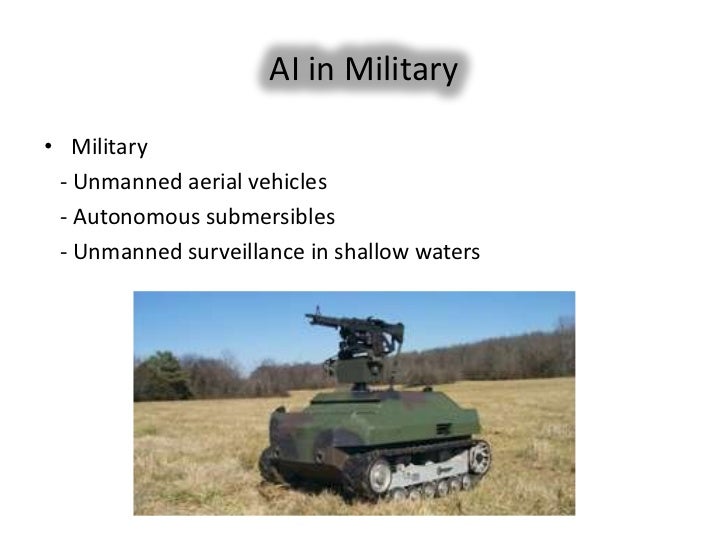 AI in Military

• Military
- Unmanned aerial vehicles
- Autonomous submersibles
- Unmanned surveillance in shallow waters